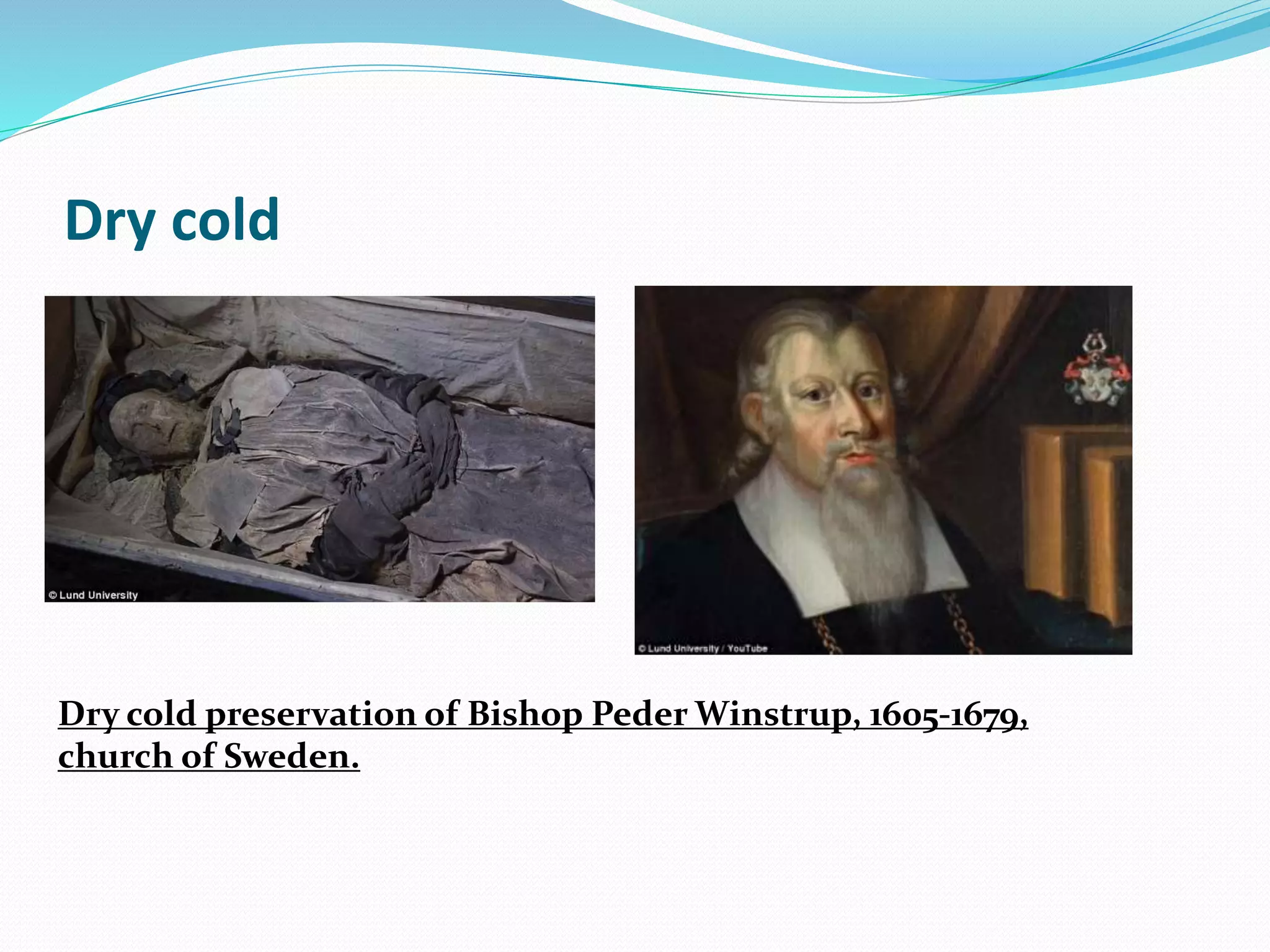 Dry cold

© Lund University

© Lund University / YouTube

Dry cold preservation of Bishop Peder Winstrup, 1605-1679, church of Sweden.